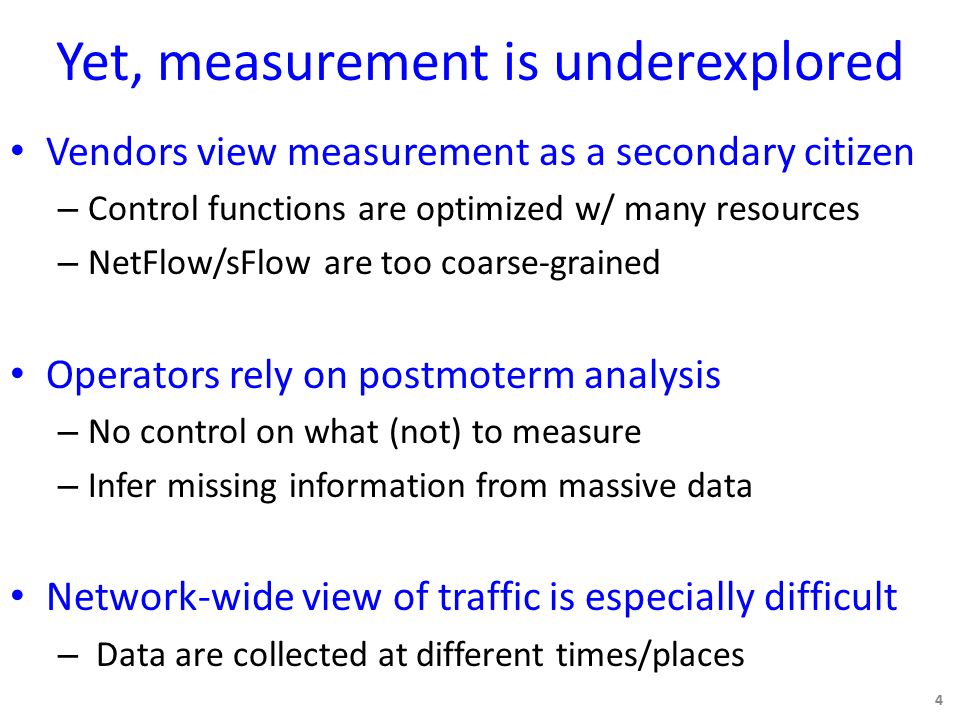 Yet, measurement is underexplored

• Vendors view measurement as a secondary citizen
– Control functions are optimized w/ many resources
– NetFlow/sFlow are too coarse-grained

• Operators rely on postmoterm analysis
– No control on what (not) to measure
– Infer missing information from massive data

• Network-wide view of traffic is especially difficult
– Data are collected at different times/places

4